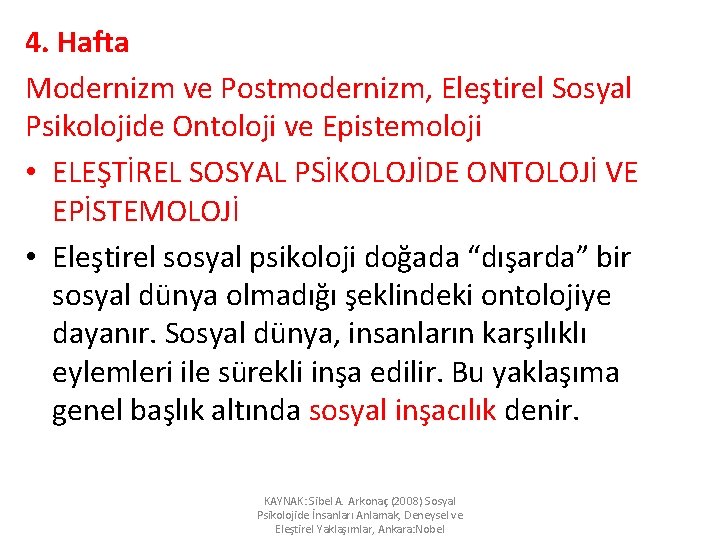 4. Hafta

Modernizm ve Postmodernizm, Eleştirel Sosyal Psikolojide Ontoloji ve Epistemoloji

• ELEŞTİREL SOSYAL PSİKOLOJİDE ONTOLOJİ VE EPİSTEMOLOJİ

• Eleştirel sosyal psikoloji doğada “dışarda” bir sosyal dünya olmadığı şeklindeki ontolojiye dayanır. Sosyal dünya, insanların karşılıklı eylemleri ile sürekli inşa edilir. Bu yaklaşıma genel başlık altında sosyal inşacılık denir.

KAYNAK: Sibel A. Arkonaç (2008) Sosyal Psikolojide İnsanları Anlamak, Deneysel ve Eleştirel Yaklaşımlar, Ankara:Nobel